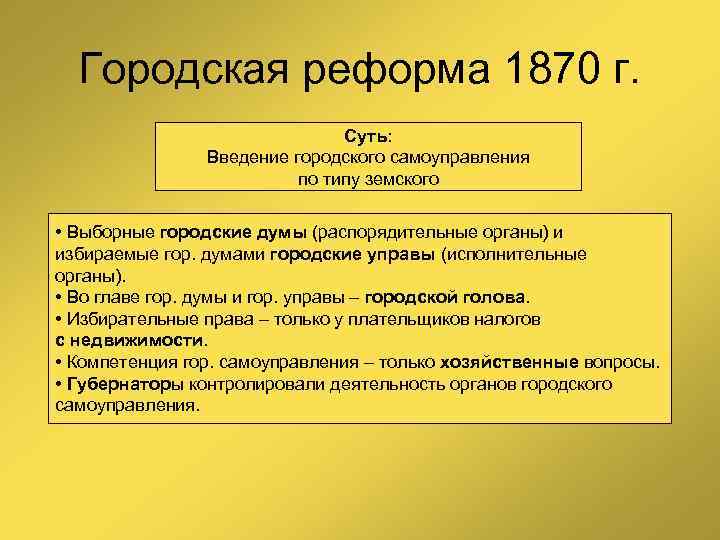 Городская реформа 1870 г.

Суть:
Введение городского самоуправления по типу земского

• Выборные городские думы (распорядительные органы) и избираемые гор. думами городские управы (исполнительные органы).
• Во главе гор. думы и гор. управы – городской голова.
• Избирательные права – только у плательщиков налогов с недвижимости.
• Компетенция гор. самоуправления – только хозяйственные вопросы.
• Губернаторы контролировали деятельность органов городского самоуправления.